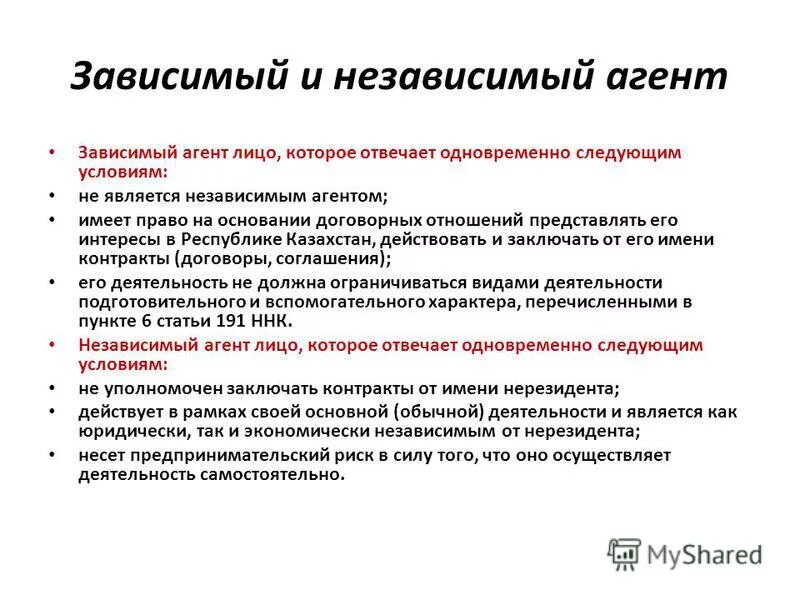 Зависимый и независимый агент

• Зависимый агент лицо, которое отвечает одновременно следующим условиям:
• не является независимым агентом;
• имеет право на основании договорных отношений представлять его интересы в Республике Казахстан, действовать и заключать от его имени контракты (договоры, соглашения);
• его деятельность не должна ограничиваться видами деятельности подготовительного и вспомогательного характера, перечисленными в пункте 6 статьи 191 ННК.
• Независимый агент лицо, которое отвечает одновременно следующим условиям:
• не уполномочен заключать контракты от имени нерезидента;
• действует в рамках своей основной (обычной) деятельности и является как юридически, так и экономически независимым от нерезидента;
• несет предпринимательский риск в силу того, что оно осуществляет деятельность самостоятельно.

MyShared